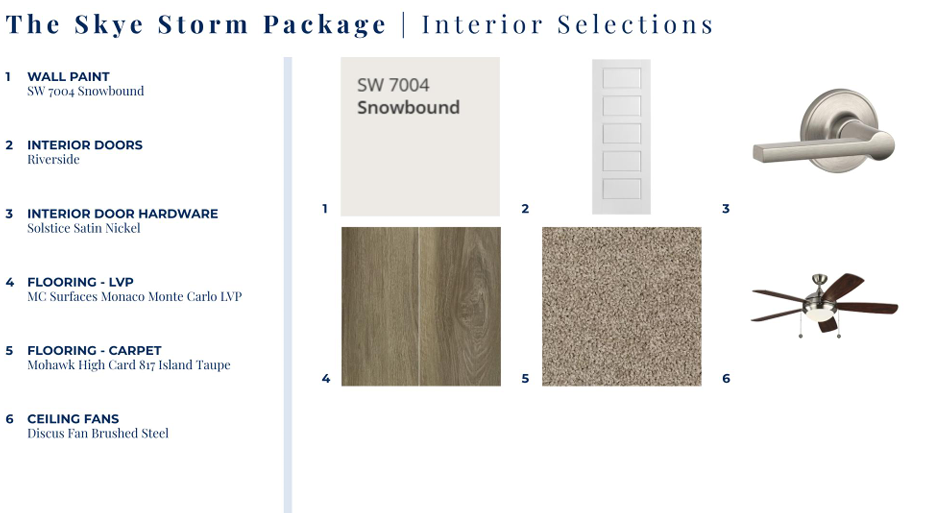 The Skye Storm Package | Interior Selections

1 WALL PAINT
SW 7004 Snowbound

2 INTERIOR DOORS
Riverside

3 INTERIOR DOOR HARDWARE
Solstice Satin Nickel

4 FLOORING - LVP
MC Surfaces Monaco Monte Carlo LVP

5 FLOORING - CARPET
Mohawk High Card 817 Island Taupe

6 CEILING FANS
Discus Fan Brushed Steel

SW 7004
Snowbound

1

2

3

4

5

6